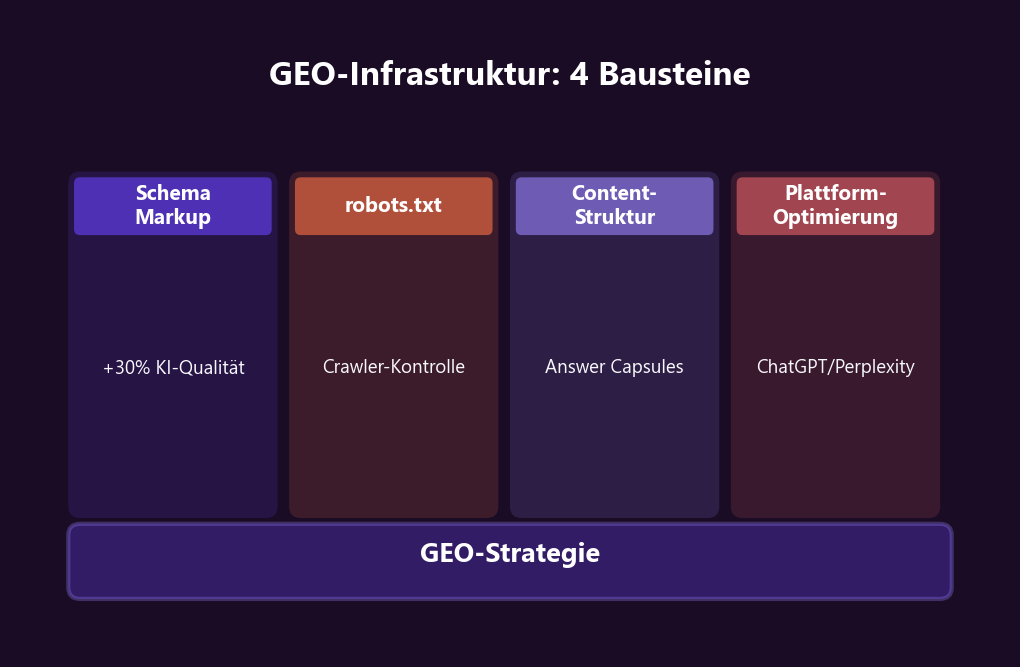 GEO-Infrastruktur: 4 Bausteine

Schema Markup

+30% KI-Qualität

robots.txt

Crawler-Kontrolle

Content-Struktur

Answer Capsules

Plattform-Optimierung

ChatGPT/Perplexity

GEO-Strategie